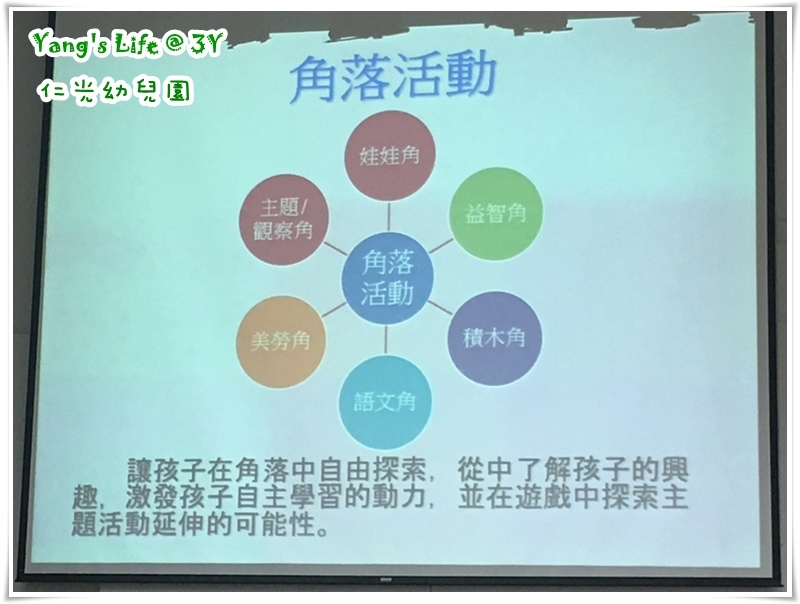 Yang's Life @ 3Y
仁光幼兒園

角落活動

娃娃角
益智角
積木角
語文角
美勞角
主題/觀察角
角落活動

讓孩子在角落中自由探索，從中了解孩子的興趣，激發孩子自主學習的動力，並在遊戲中探索主題活動延伸的可能性。